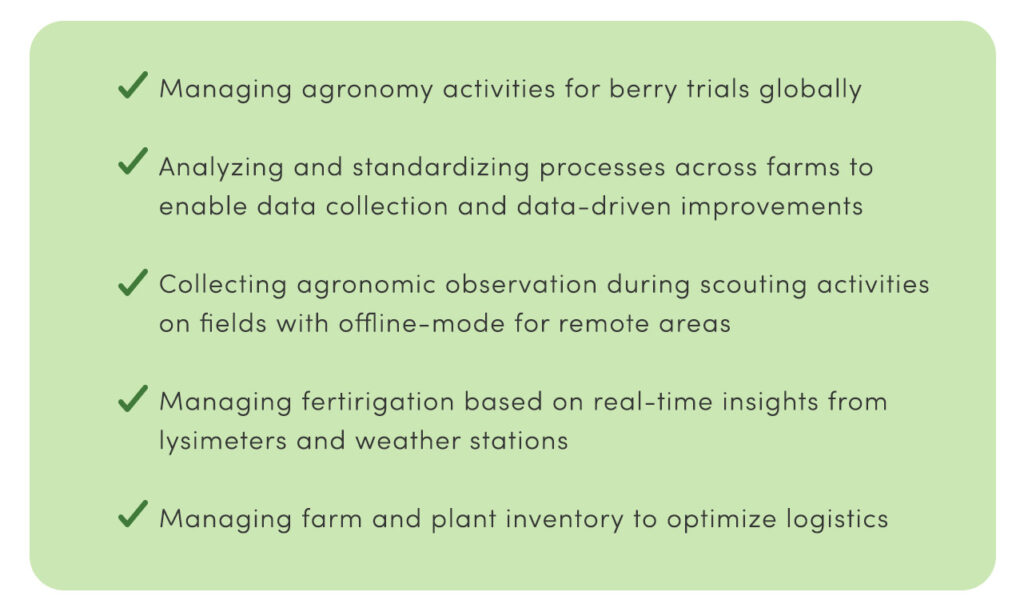 ✓ Managing agronomy activities for berry trials globally

✓ Analyzing and standardizing processes across farms to enable data collection and data-driven improvements

✓ Collecting agronomic observation during scouting activities on fields with offline-mode for remote areas

✓ Managing fertirigation based on real-time insights from lysimeters and weather stations

✓ Managing farm and plant inventory to optimize logistics